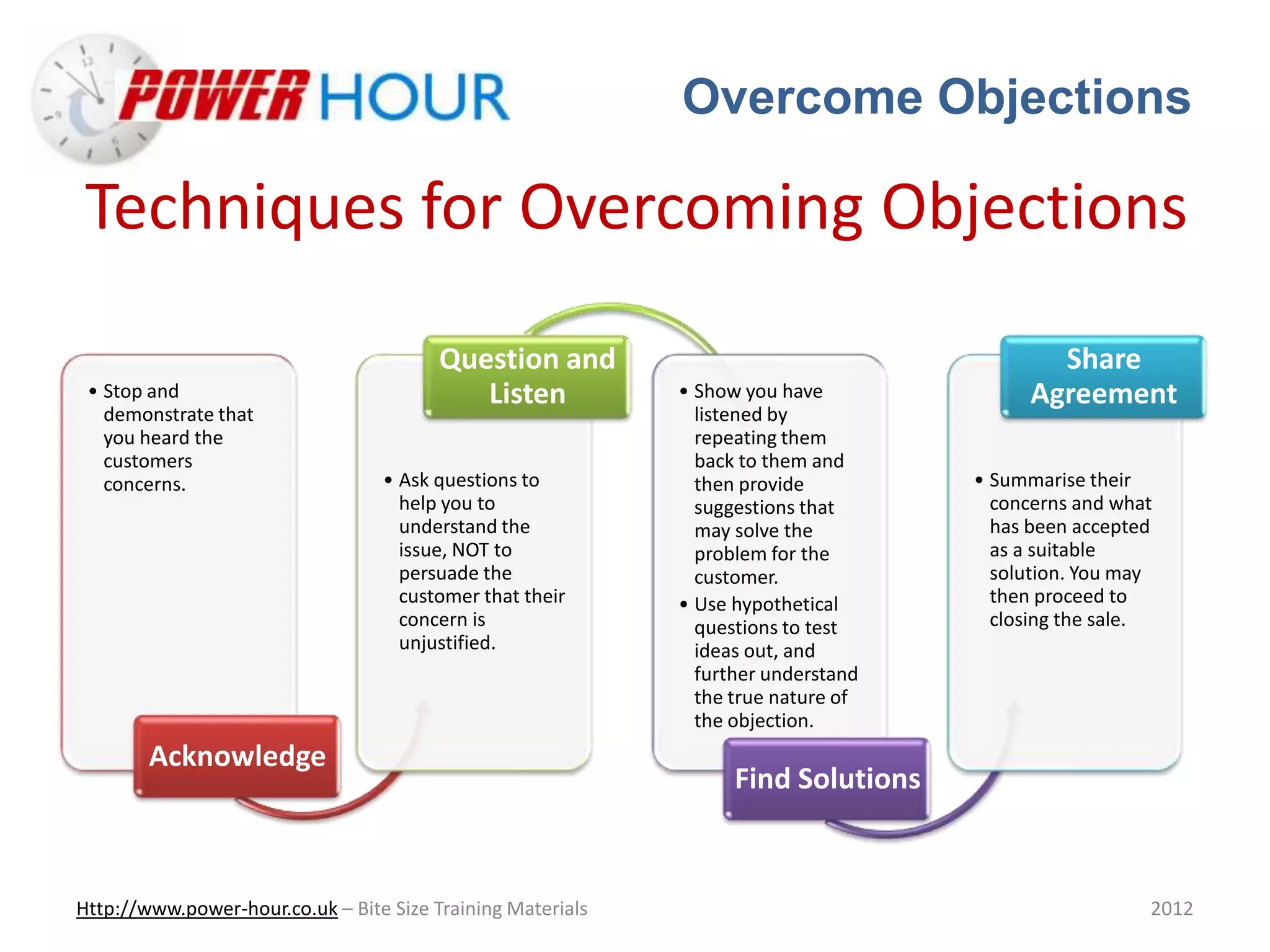 POWER HOUR

Overcome Objections

Techniques for Overcoming Objections

• Stop and demonstrate that you heard the customers concerns.

Acknowledge

Question and Listen

• Ask questions to help you to understand the issue, NOT to persuade the customer that their concern is unjustified.

• Show you have listened by repeating them back to them and then provide suggestions that may solve the problem for the customer.

• Use hypothetical questions to test ideas out, and further understand the true nature of the objection.

Find Solutions

Share Agreement

• Summarise their concerns and what has been accepted as a suitable solution. You may then proceed to closing the sale.

Http://www.power-hour.co.uk – Bite Size Training Materials

2012